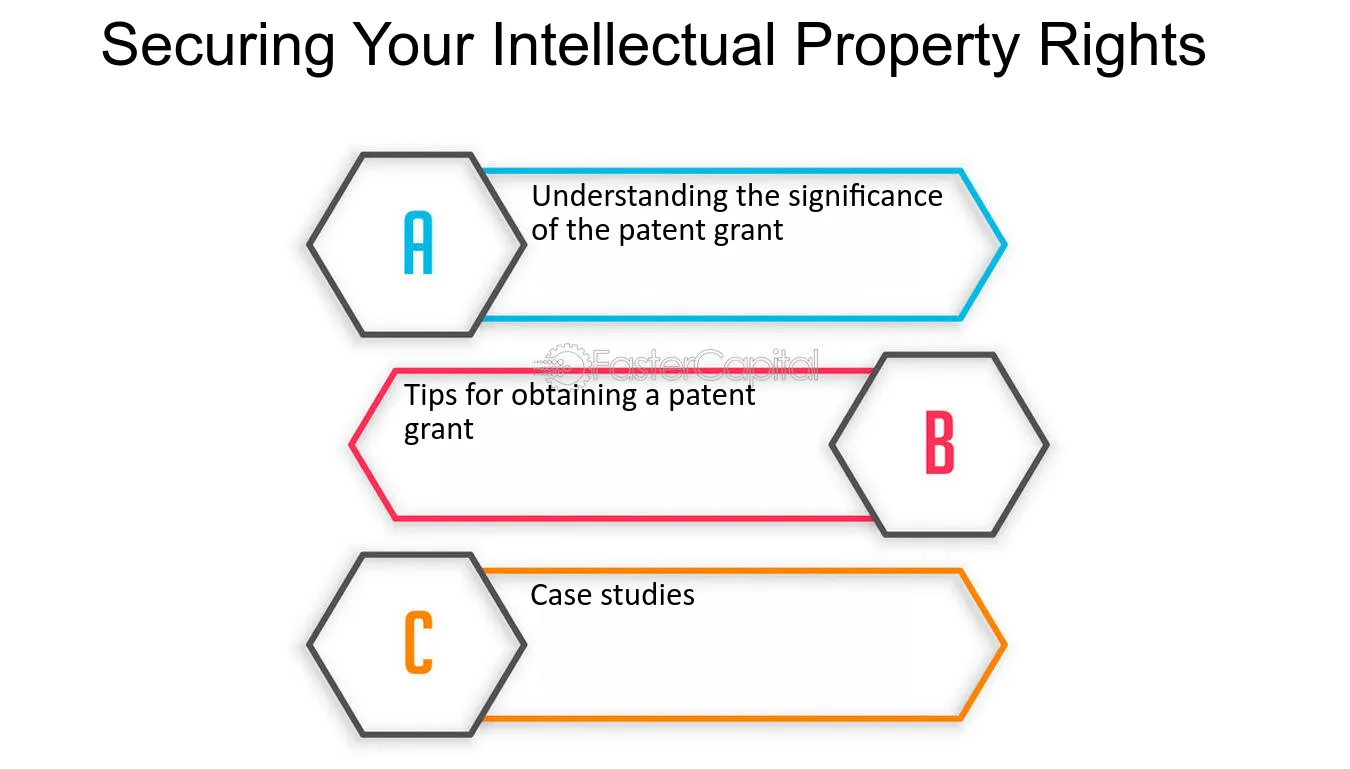 Securing Your Intellectual Property Rights

A

Understanding the significance of the patent grant

Tips for obtaining a patent grant

B

C

Case studies

FasterCapital